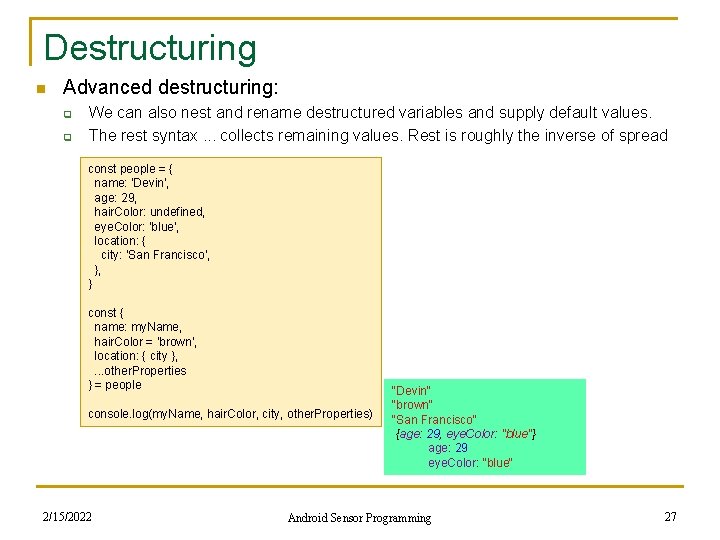 Destructuring

Advanced destructuring:

We can also nest and rename destructured variables and supply default values.

The rest syntax ... collects remaining values. Rest is roughly the inverse of spread

const people = {
  name: 'Devin',
  age: 29,
  hairColor: undefined,
  eyeColor: 'blue',
  location: {
    city: 'San Francisco',
  },
}

const {
  name: myName,
  hairColor = 'brown',
  location: { city },
  ...otherProperties
} = people

console.log(myName, hairColor, city, otherProperties)

"Devin"
"brown"
"San Francisco"
{age: 29, eyeColor: "blue"}
age: 29
eyeColor: "blue"

2/15/2022

Android Sensor Programming

27